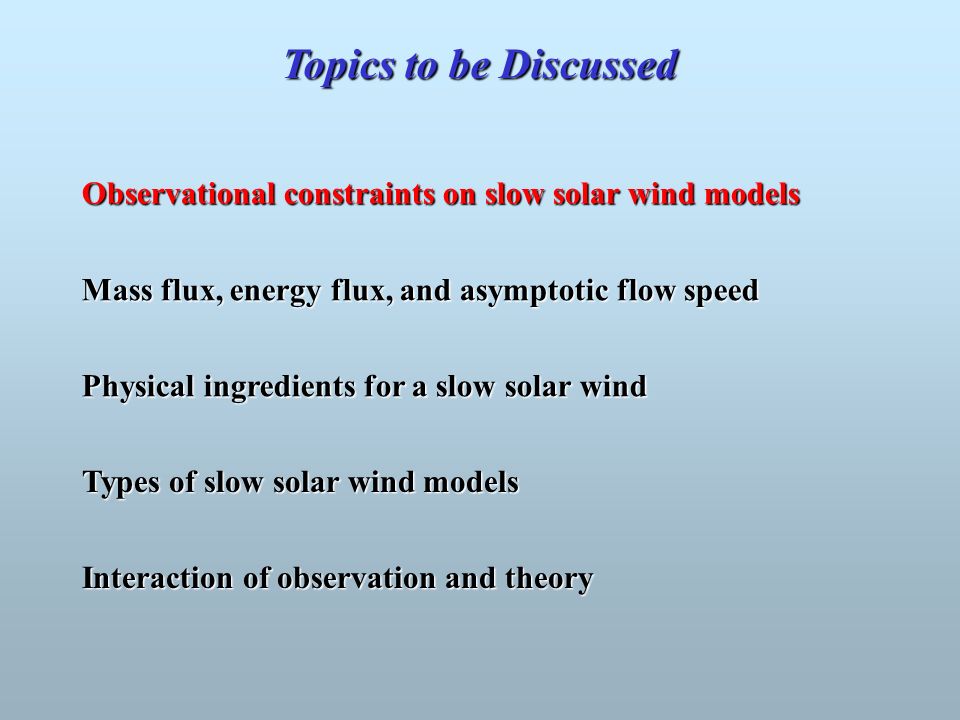 Topics to be Discussed

Observational constraints on slow solar wind models

Mass flux, energy flux, and asymptotic flow speed

Physical ingredients for a slow solar wind

Types of slow solar wind models

Interaction of observation and theory